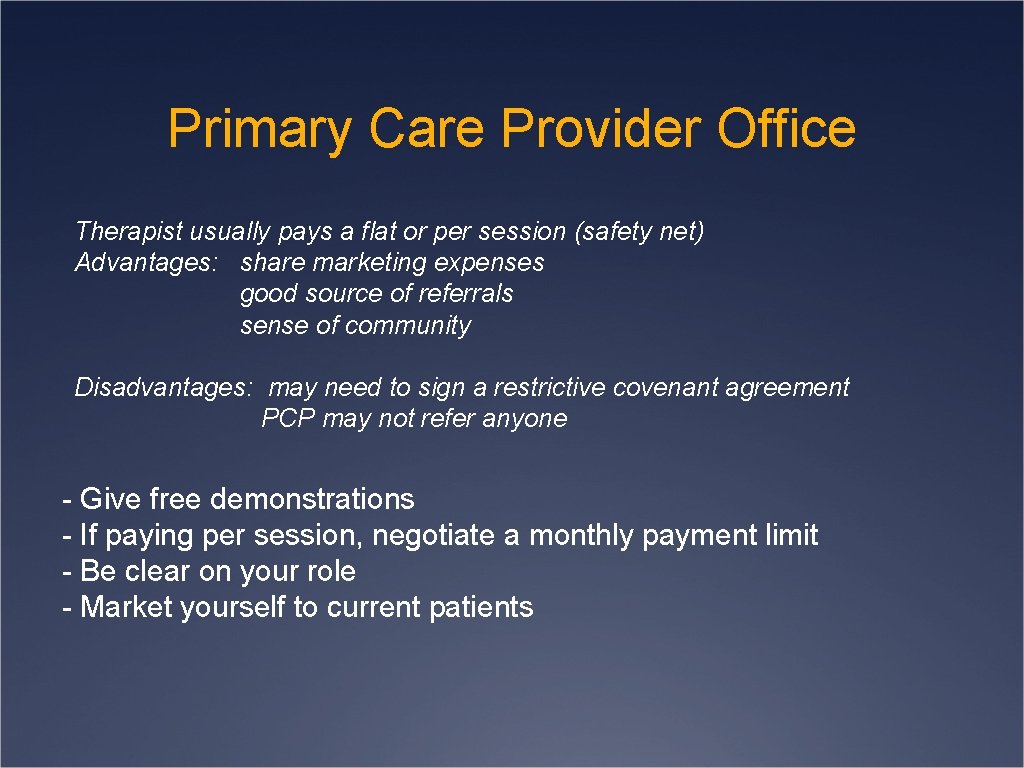 Primary Care Provider Office

Therapist usually pays a flat or per session (safety net)
Advantages: share marketing expenses
good source of referrals
sense of community

Disadvantages: may need to sign a restrictive covenant agreement
PCP may not refer anyone

- Give free demonstrations
- If paying per session, negotiate a monthly payment limit
- Be clear on your role
- Market yourself to current patients